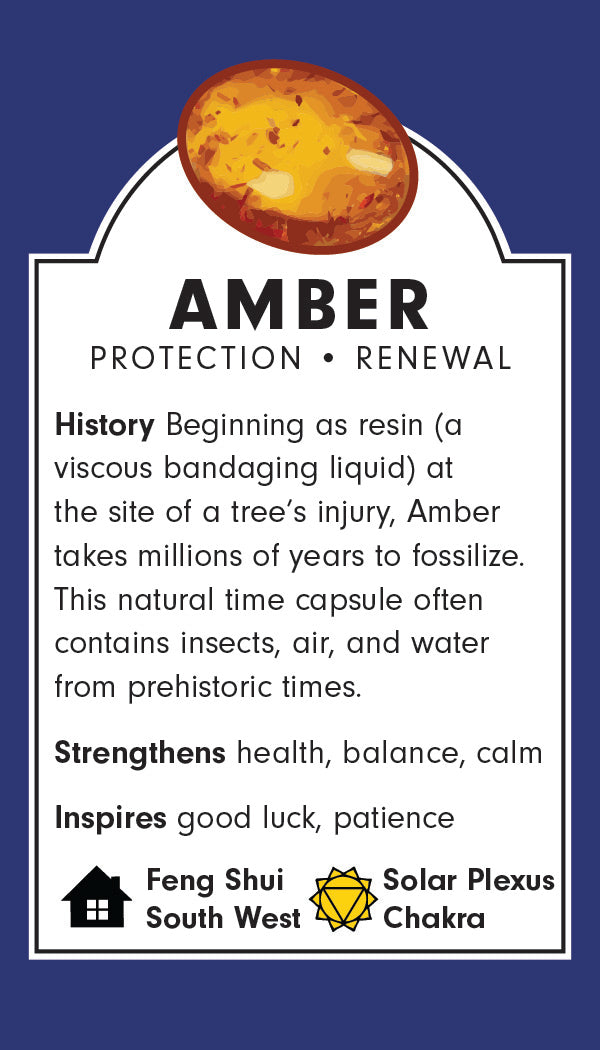 AMBER
PROTECTION • RENEWAL

History Beginning as resin (a viscous bandaging liquid) at the site of a tree's injury, Amber takes millions of years to fossilize. This natural time capsule often contains insects, air, and water from prehistoric times.

Strengthens health, balance, calm

Inspires good luck, patience

Feng Shui South West

Solar Plexus Chakra